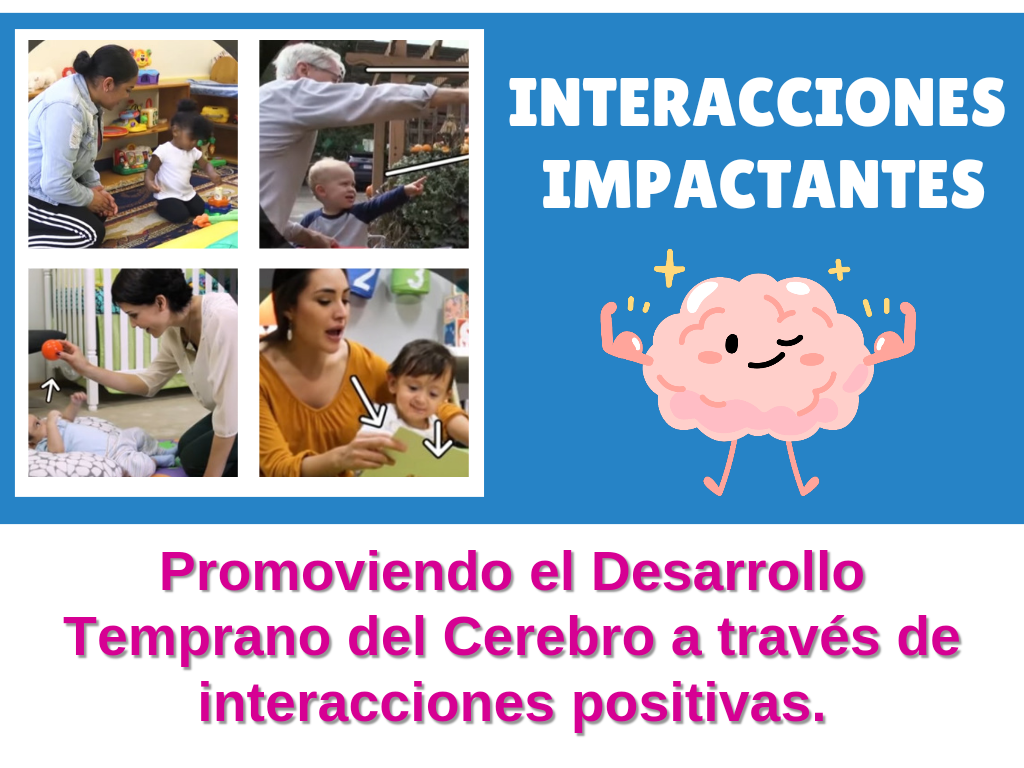 INTERACCIONES IMPACTANTES

Promoviendo el Desarrollo Temprano del Cerebro a través de interacciones positivas.